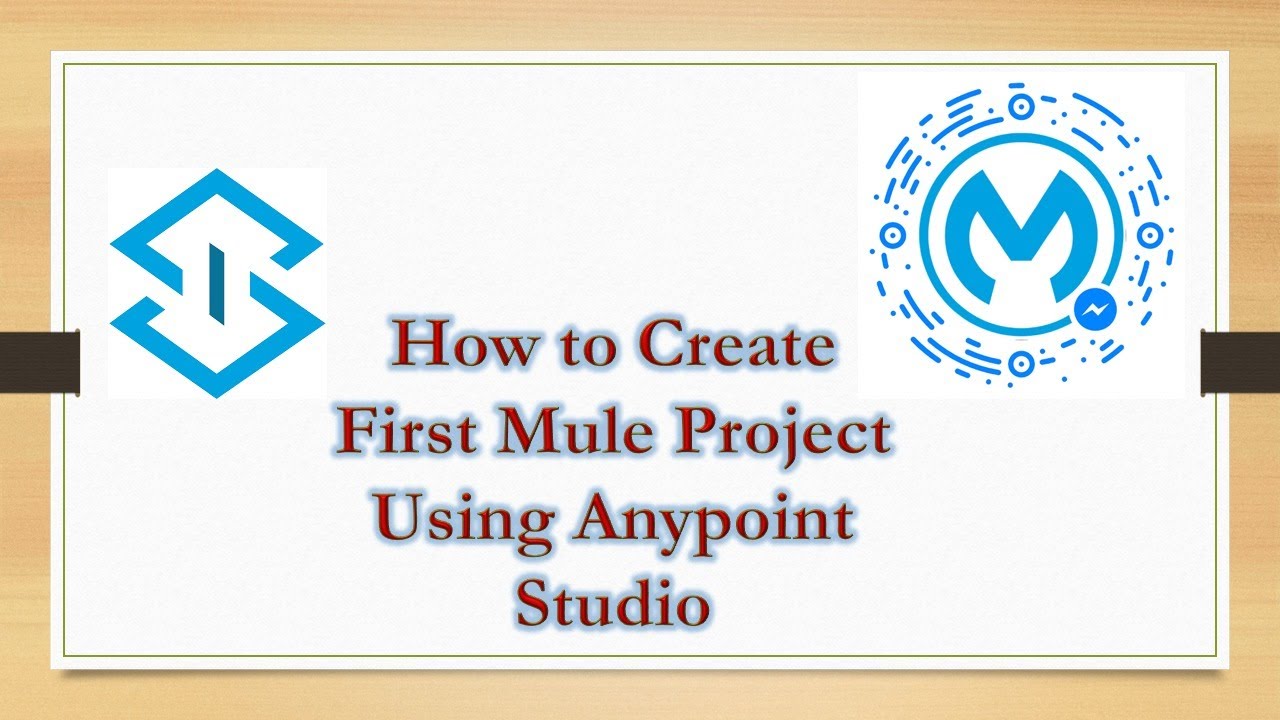 How to Create First Mule Project Using Anypoint Studio